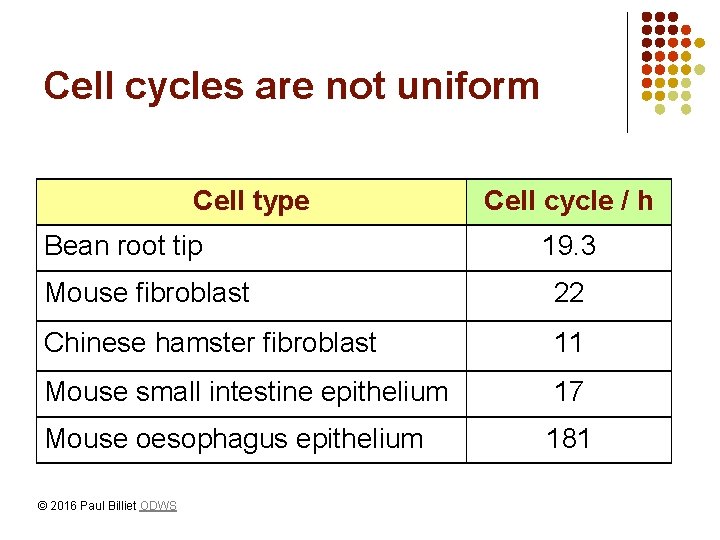 Cell cycles are not uniform

| Cell type | Cell cycle / h |
|---|---|
| Bean root tip | 19.3 |
| Mouse fibroblast | 22 |
| Chinese hamster fibroblast | 11 |
| Mouse small intestine epithelium | 17 |
| Mouse oesophagus epithelium | 181 |

© 2016 Paul Billiet ODWS